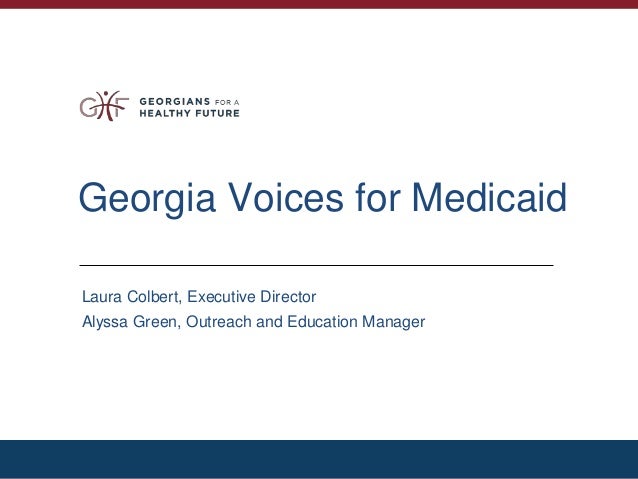 GHF GEORGIANS FOR A HEALTHY FUTURE

Georgia Voices for Medicaid

Laura Colbert, Executive Director
Alyssa Green, Outreach and Education Manager